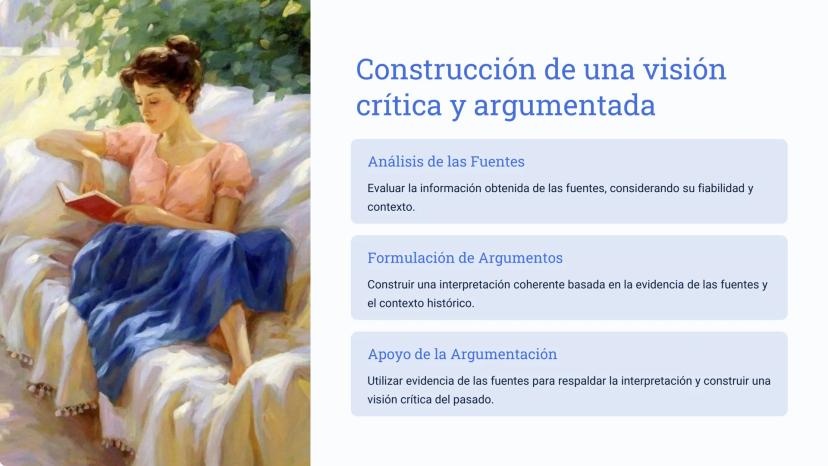 Construcción de una visión crítica y argumentada

Análisis de las Fuentes

Evaluar la información obtenida de las fuentes, considerando su fiabilidad y contexto.

Formulación de Argumentos

Construir una interpretación coherente basada en la evidencia de las fuentes y el contexto histórico.

Apoyo de la Argumentación

Utilizar evidencia de las fuentes para respaldar la interpretación y construir una visión crítica del pasado.